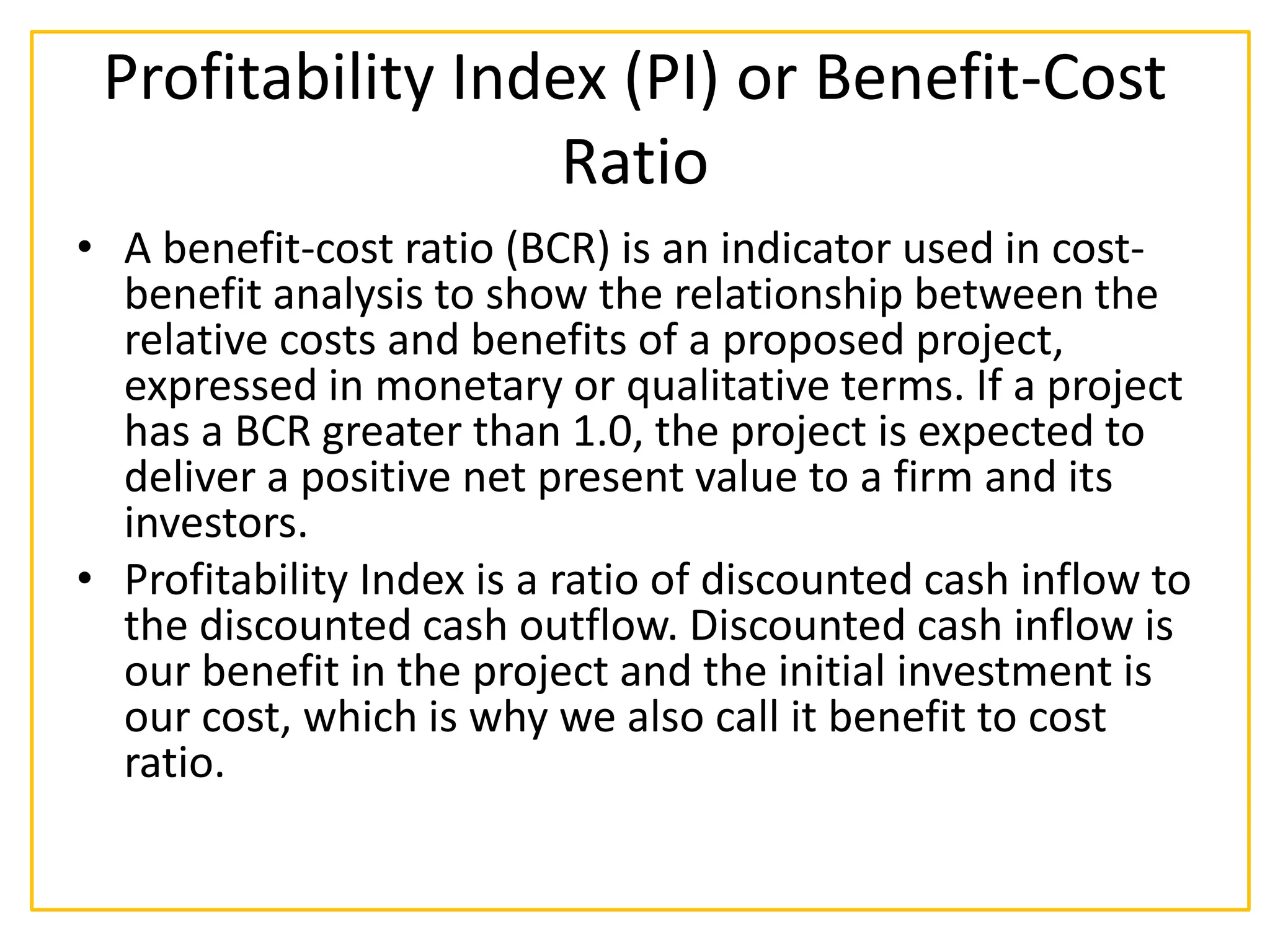 Profitability Index (PI) or Benefit-Cost Ratio

• A benefit-cost ratio (BCR) is an indicator used in cost-benefit analysis to show the relationship between the relative costs and benefits of a proposed project, expressed in monetary or qualitative terms. If a project has a BCR greater than 1.0, the project is expected to deliver a positive net present value to a firm and its investors.

• Profitability Index is a ratio of discounted cash inflow to the discounted cash outflow. Discounted cash inflow is our benefit in the project and the initial investment is our cost, which is why we also call it benefit to cost ratio.